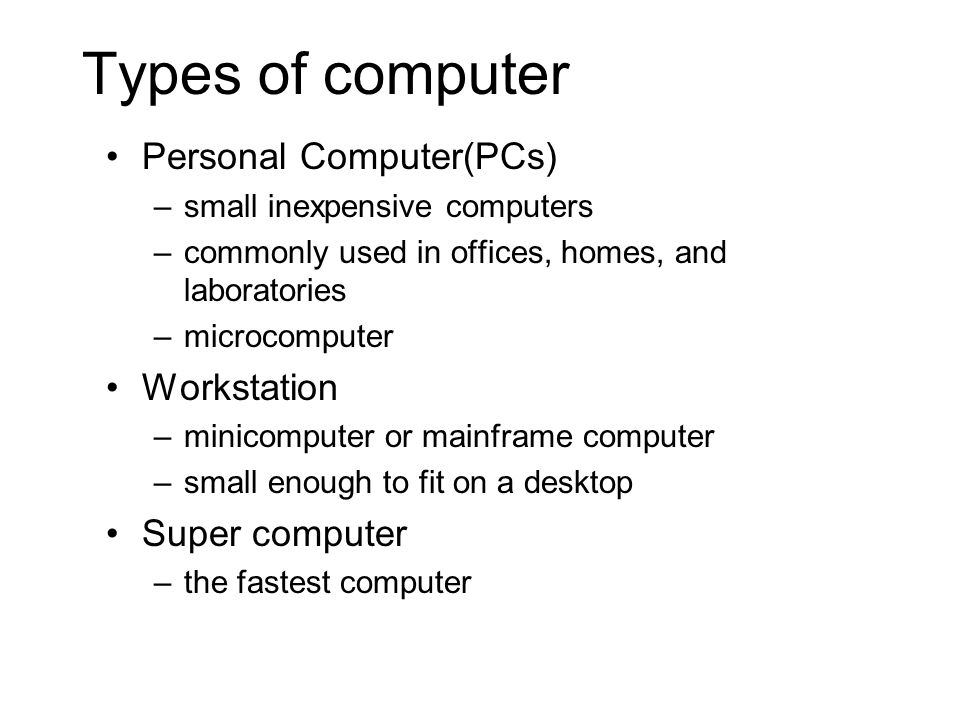 Types of computer

• Personal Computer(PCs)
– small inexpensive computers
– commonly used in offices, homes, and laboratories
– microcomputer
• Workstation
– minicomputer or mainframe computer
– small enough to fit on a desktop
• Super computer
– the fastest computer